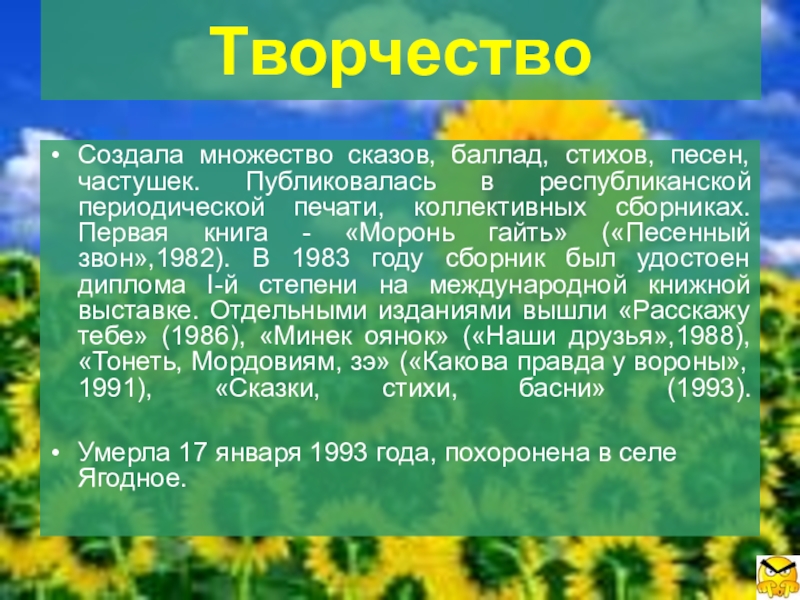 Творчество

• Создала множество сказов, баллад, стихов, песен, частушек. Публиковалась в республиканской периодической печати, коллективных сборниках. Первая книга - «Моронь гайть» («Песенный звон»,1982). В 1983 году сборник был удостоен диплома I-й степени на международной книжной выставке. Отдельными изданиями вышли «Расскажу тебе» (1986), «Минек оянок» («Наши друзья»,1988), «Тонеть, Мордовиям, зэ» («Какова правда у вороны», 1991), «Сказки, стихи, басни» (1993).

• Умерла 17 января 1993 года, похоронена в селе Ягодное.